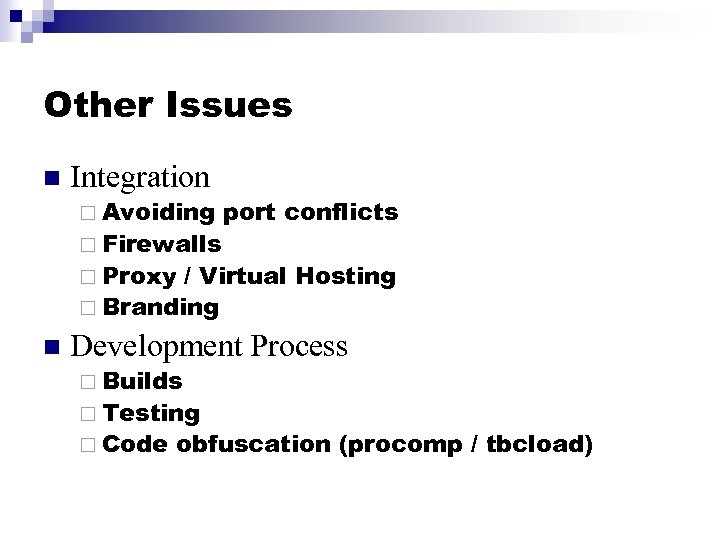 Other Issues

Integration

Avoiding port conflicts

Firewalls

Proxy / Virtual Hosting

Branding

Development Process

Builds

Testing

Code obfuscation (procomp / tbcload)